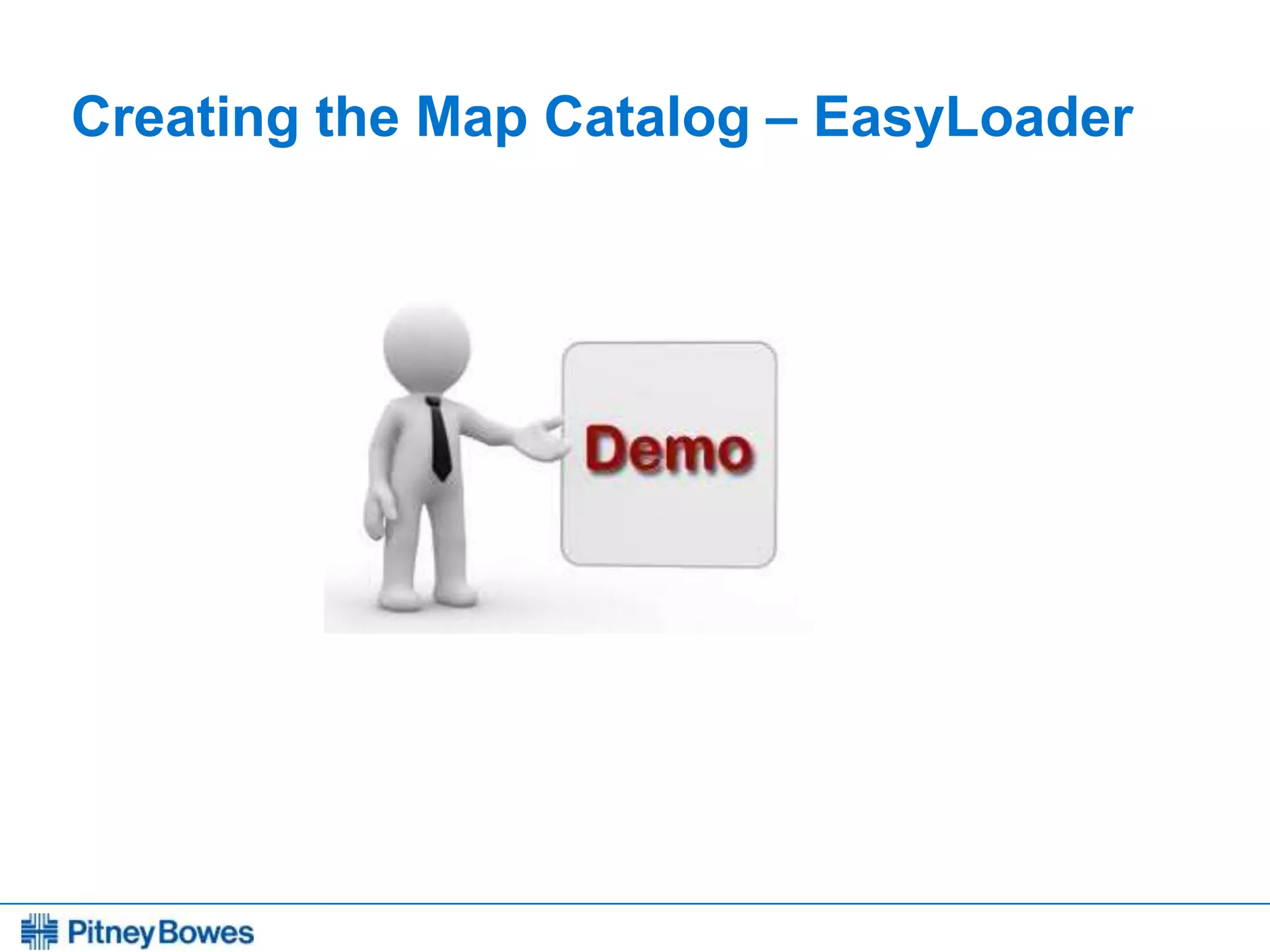 Creating the Map Catalog – EasyLoader

Demo

Pitney Bowes